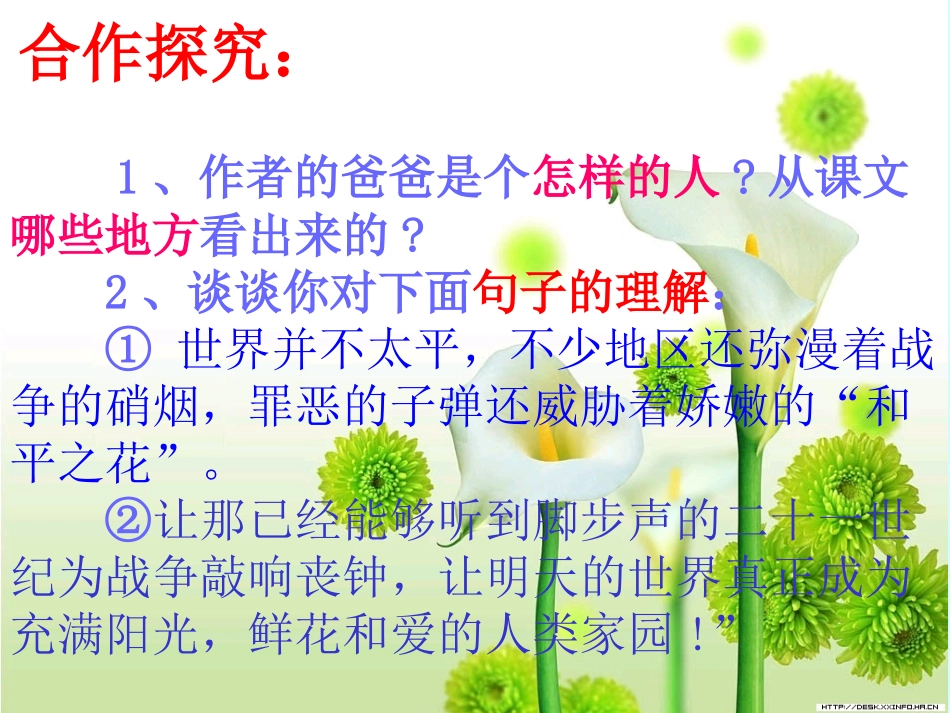 合作探究：

1、作者的爸爸是个怎样的人？从课文哪些地方看出来的？

2、谈谈你对下面句子的理解：

① 世界并不太平，不少地区还弥漫着战争的硝烟，罪恶的子弹还威胁着娇嫩的“和平之花”。

②让那已经能够听到脚步声的二十一世纪为战争敲响丧钟，让明天的世界真正成为充满阳光，鲜花和爱的人类家园！”

HTTP://DESK.XXINFO.HA.CN